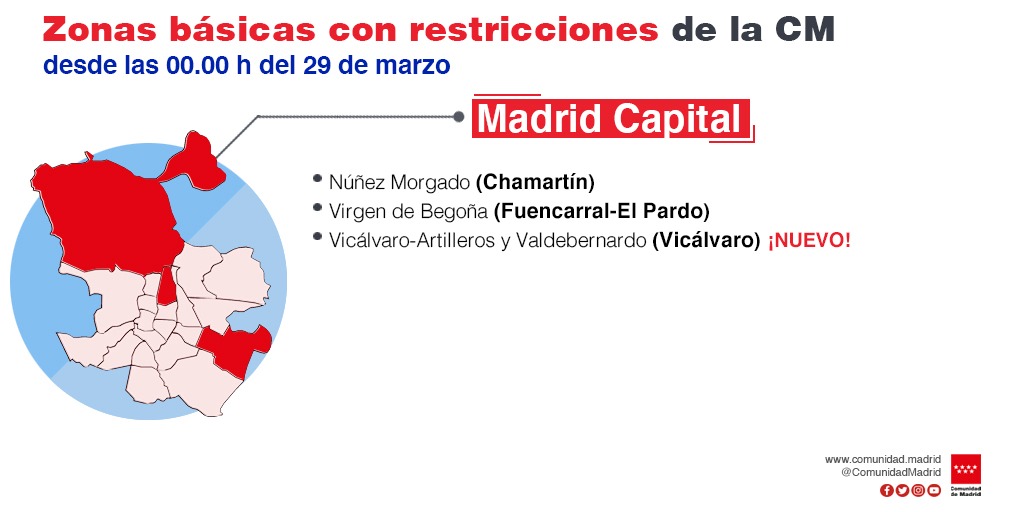 Zonas básicas con restricciones de la CM
desde las 00.00 h del 29 de marzo

Madrid Capital

• Núñez Morgado (Chamartín)
• Virgen de Begoña (Fuencarral-El Pardo)
• Vicálvaro-Artilleros y Valdebernardo (Vicálvaro) ¡NUEVO!

www.comunidad.madrid
@ComunidadMadrid

Comunidad de Madrid